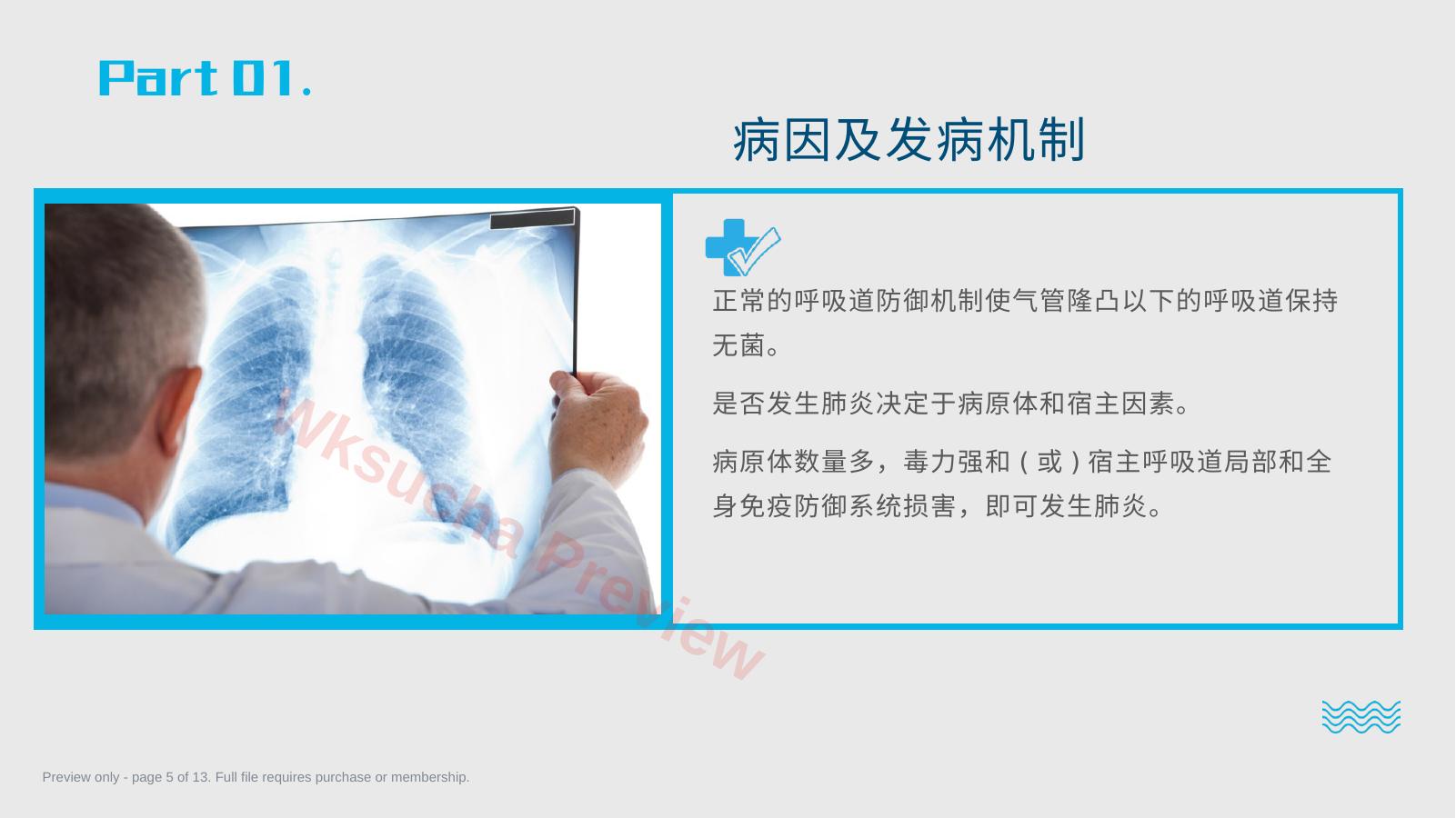 Part 01.

病因及发病机制

正常的呼吸道防御机制使气管隆凸以下的呼吸道保持无菌。

是否发生肺炎决定于病原体和宿主因素。

病原体数量多，毒力强和（或）宿主呼吸道局部和全身免疫防御系统损害，即可发生肺炎。

Preview only - page 5 of 13. Full file requires purchase or membership.

Wksucha Preview